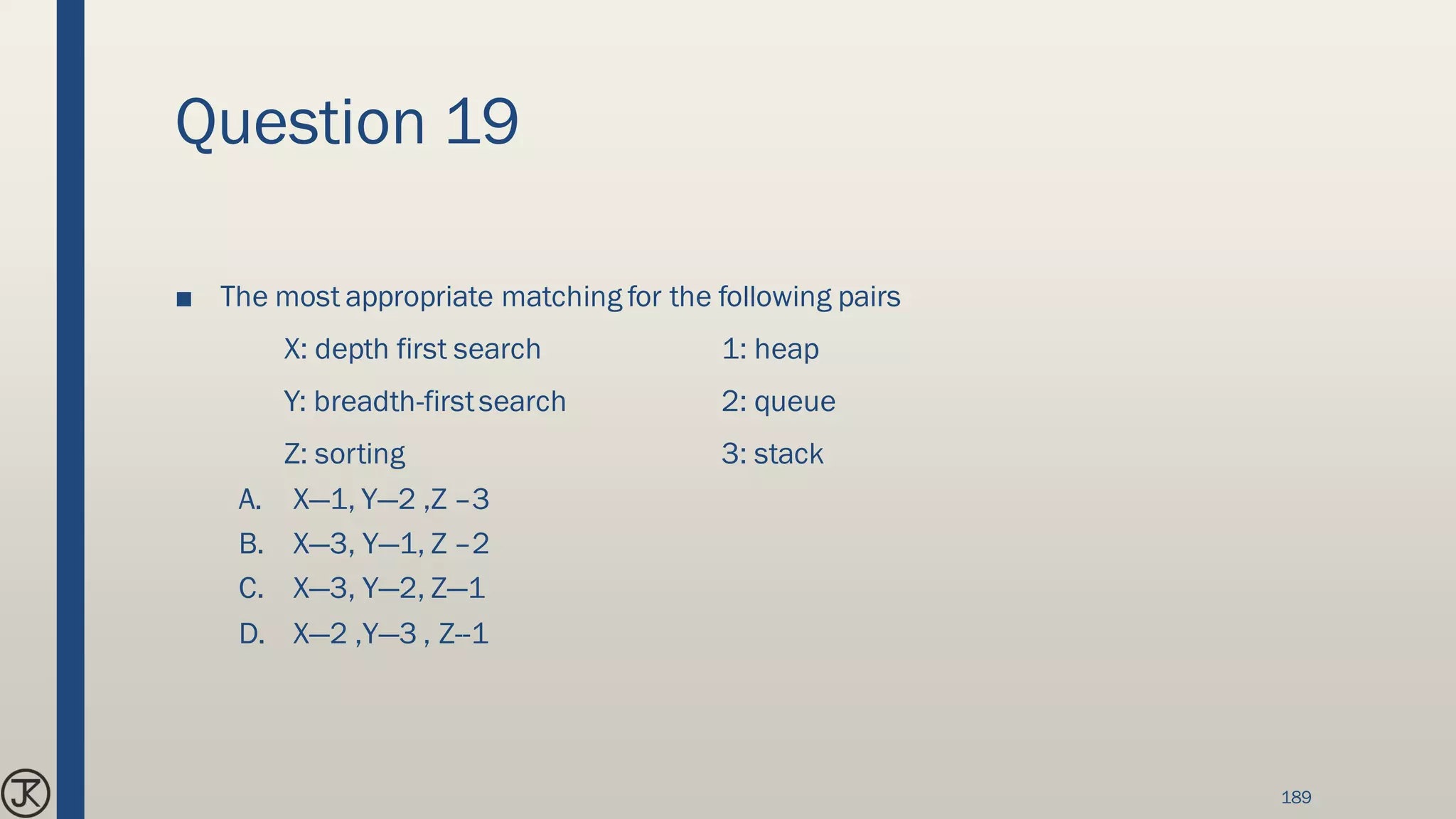 Question 19

■ The most appropriate matching for the following pairs

X: depth first search 1: heap

Y: breadth-first search 2: queue

Z: sorting 3: stack

A. X—1, Y—2 ,Z –3
B. X—3, Y—1, Z –2
C. X—3, Y—2, Z—1
D. X—2 ,Y—3 , Z--1

JK

189